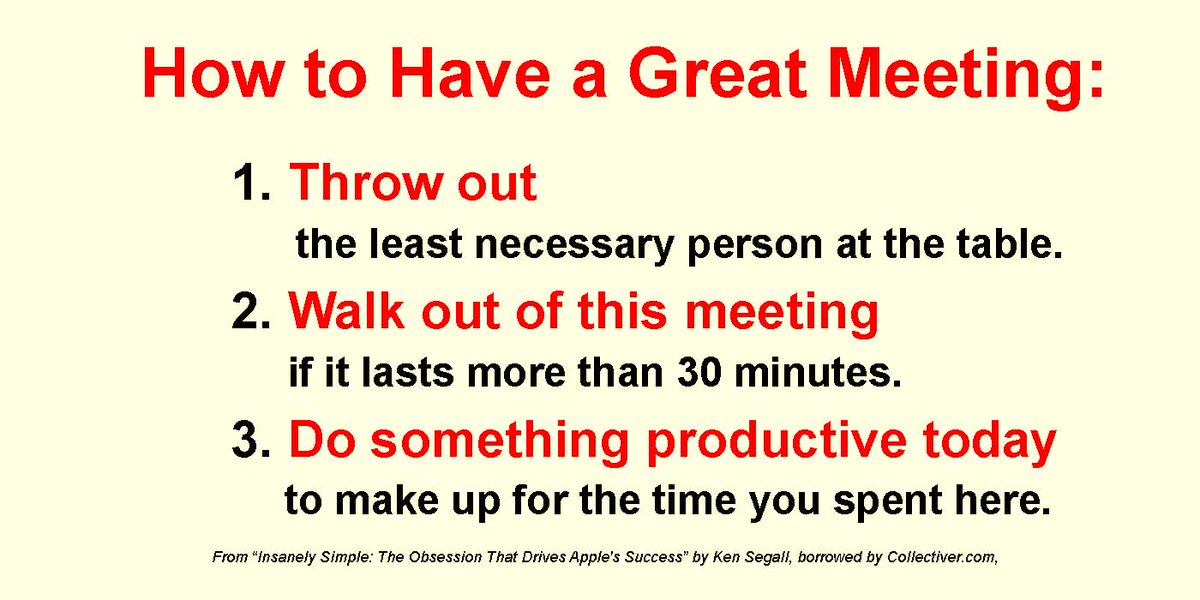 How to Have a Great Meeting:

1. Throw out
the least necessary person at the table.

2. Walk out of this meeting
if it lasts more than 30 minutes.

3. Do something productive today
to make up for the time you spent here.

From "Insanely Simple: The Obsession That Drives Apple's Success" by Ken Segall, borrowed by Collectiver.com,